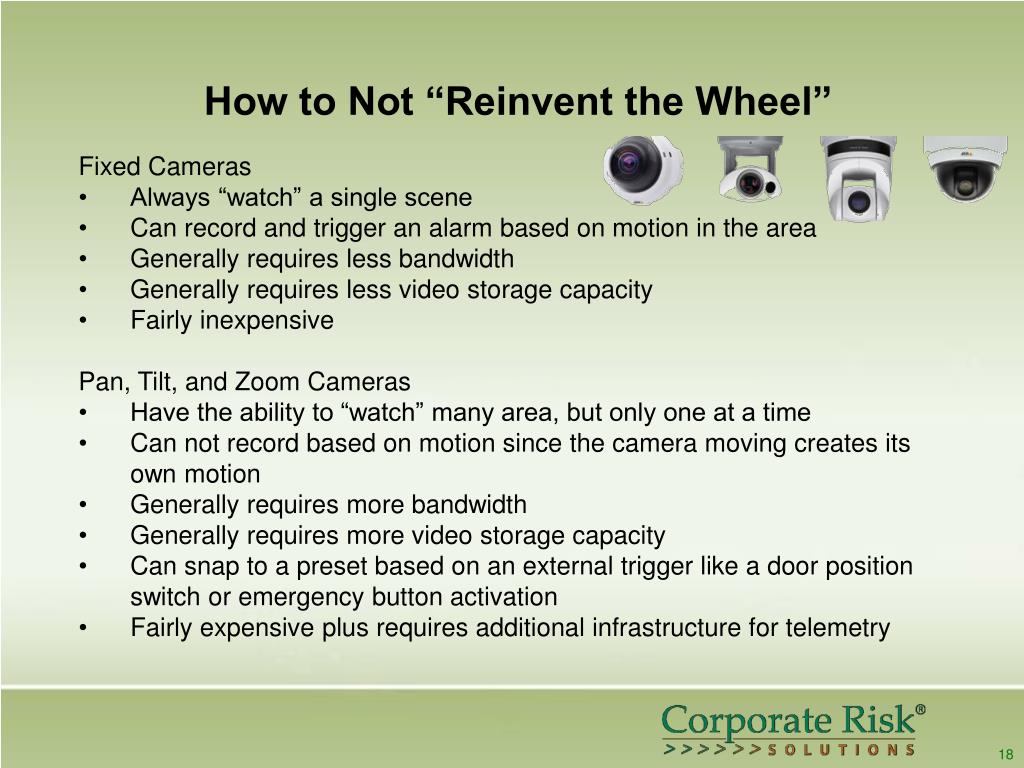 How to Not “Reinvent the Wheel”

Fixed Cameras
• Always “watch” a single scene
• Can record and trigger an alarm based on motion in the area
• Generally requires less bandwidth
• Generally requires less video storage capacity
• Fairly inexpensive

Pan, Tilt, and Zoom Cameras
• Have the ability to “watch” many area, but only one at a time
• Can not record based on motion since the camera moving creates its own motion
• Generally requires more bandwidth
• Generally requires more video storage capacity
• Can snap to a preset based on an external trigger like a door position switch or emergency button activation
• Fairly expensive plus requires additional infrastructure for telemetry

Corporate Risk®
>>>>>>SOLUTIONS

18